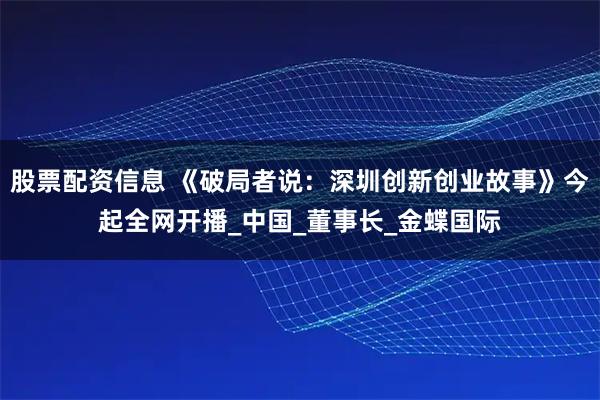 股票配资信息 《破局者说：深圳创新创业故事》今起全网开播_中国_董事长_金蝶国际